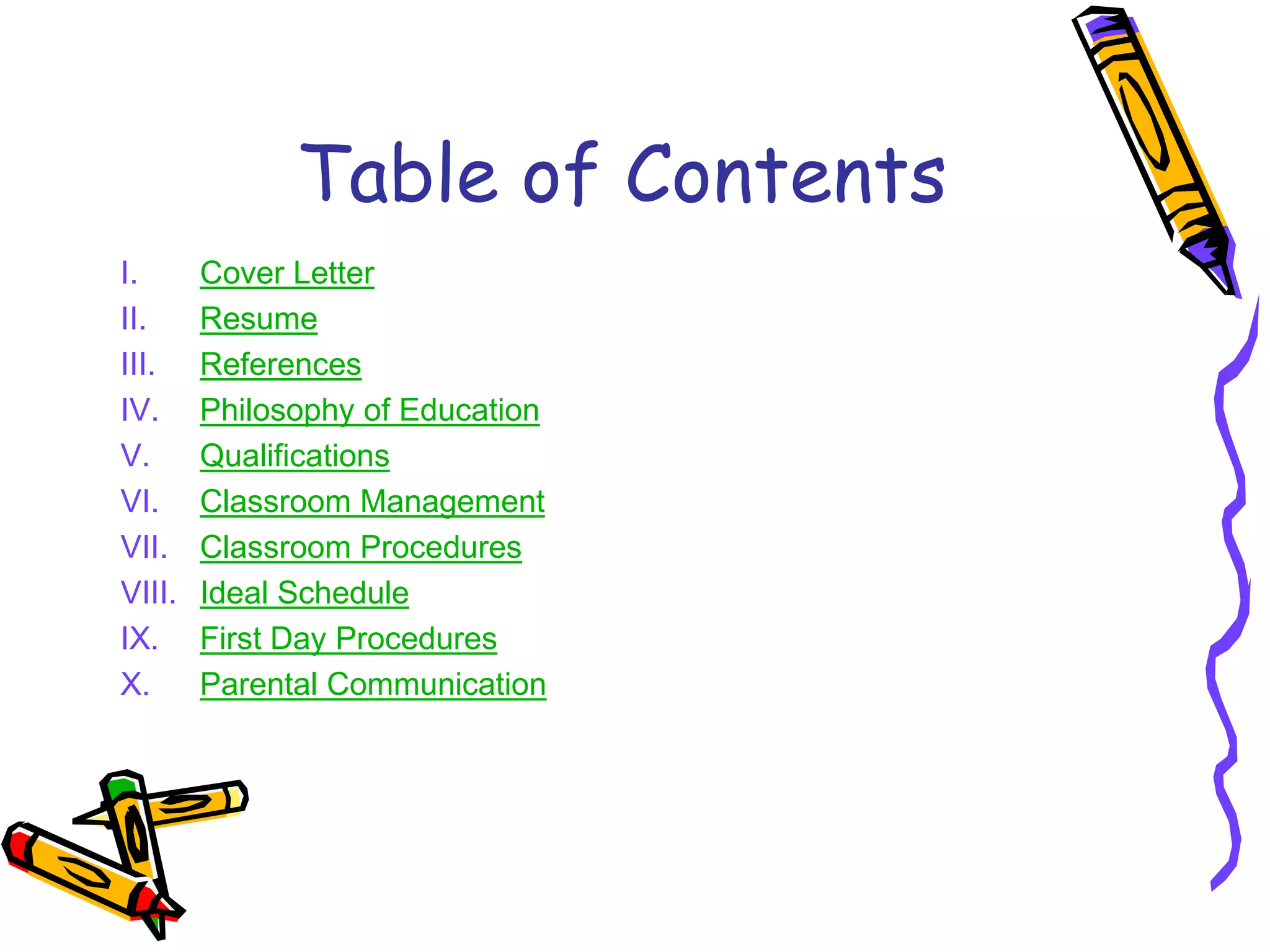 Table of Contents

I. Cover Letter
II. Resume
III. References
IV. Philosophy of Education
V. Qualifications
VI. Classroom Management
VII. Classroom Procedures
VIII. Ideal Schedule
IX. First Day Procedures
X. Parental Communication